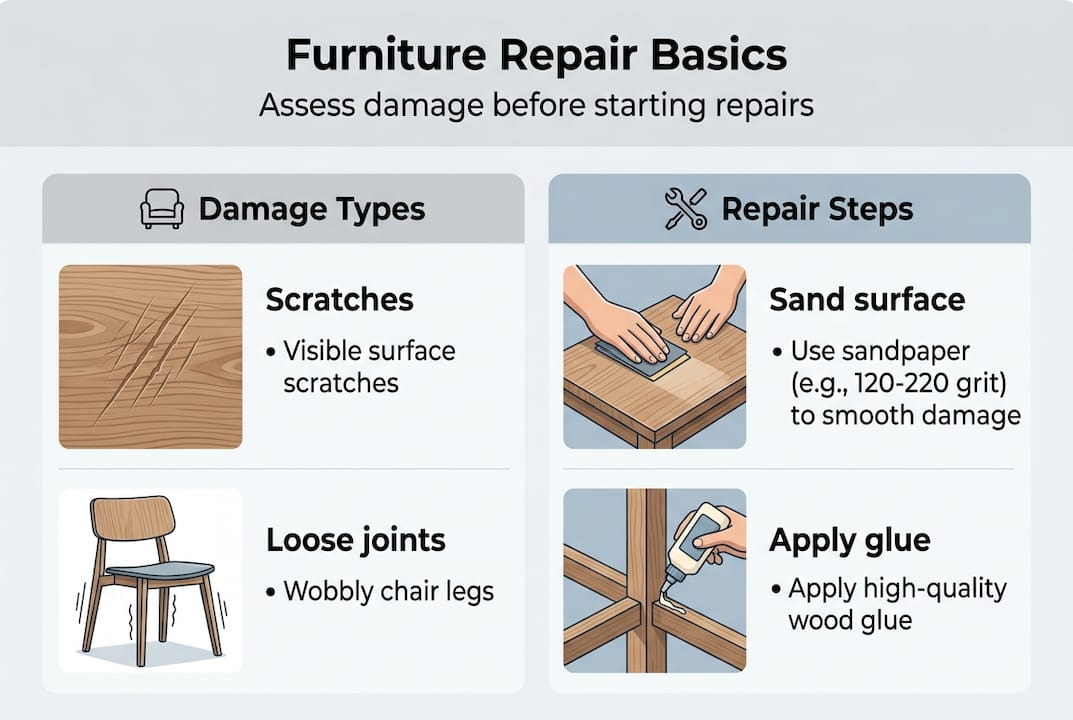 Furniture Repair Basics
Assess damage before starting repairs

Damage Types

Scratches
• Visible surface scratches

Loose joints
• Wobbly chair legs

Repair Steps

Sand surface
• Use sandpaper (e.g., 120-220 grit) to smooth damage

Apply glue
• Apply high-quality wood glue